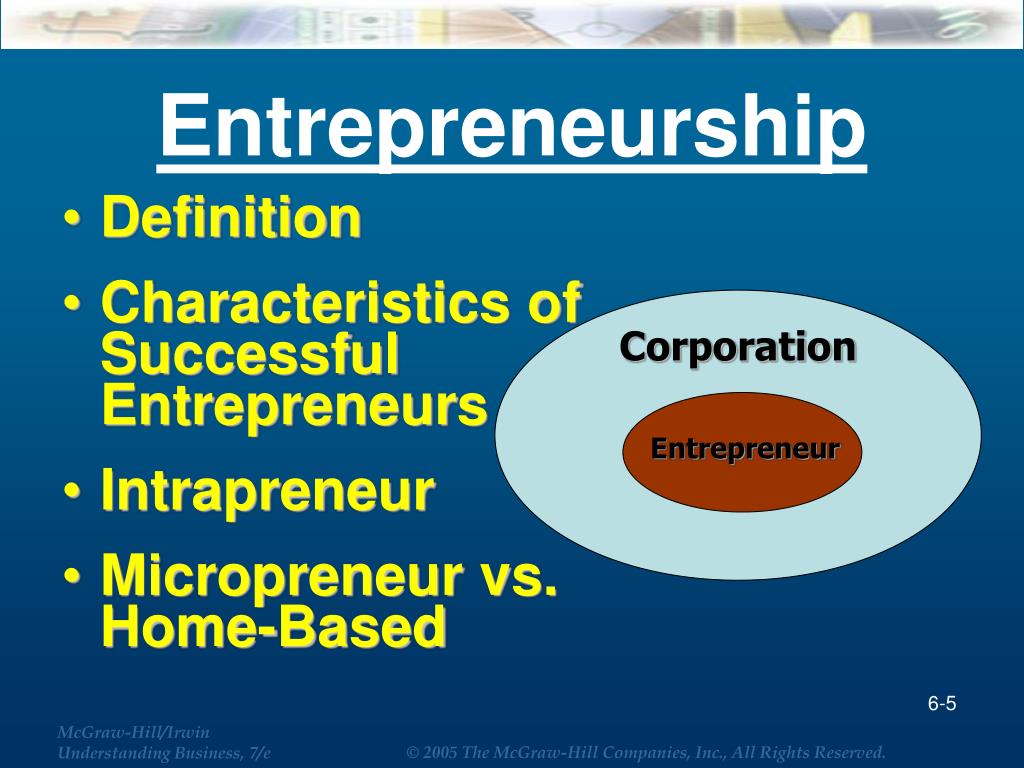 Entrepreneurship

• Definition
• Characteristics of Successful Entrepreneurs
• Intrapreneur
• Micropreneur vs. Home-Based

Corporation

Entrepreneur

6-5

McGraw-Hill/Irwin
Understanding Business, 7/e

© 2005 The McGraw-Hill Companies, Inc., All Rights Reserved.